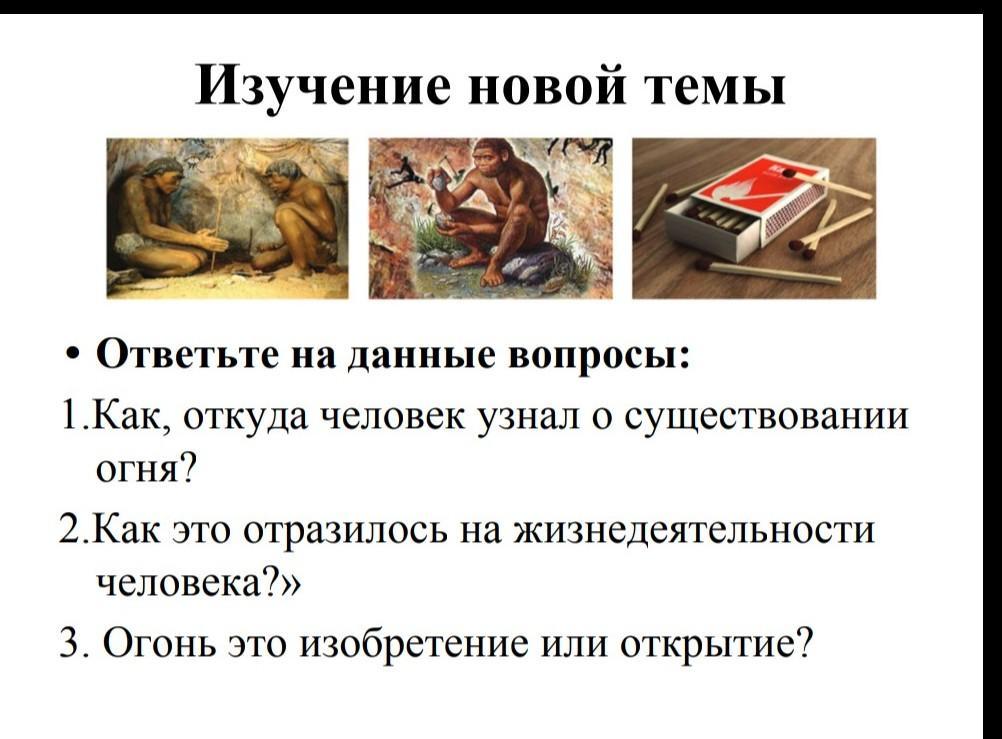 Изучение новой темы

• Ответьте на данные вопросы:

1.Как, откуда человек узнал о существовании огня?

2.Как это отразилось на жизнедеятельности человека?»

3. Огонь это изобретение или открытие?